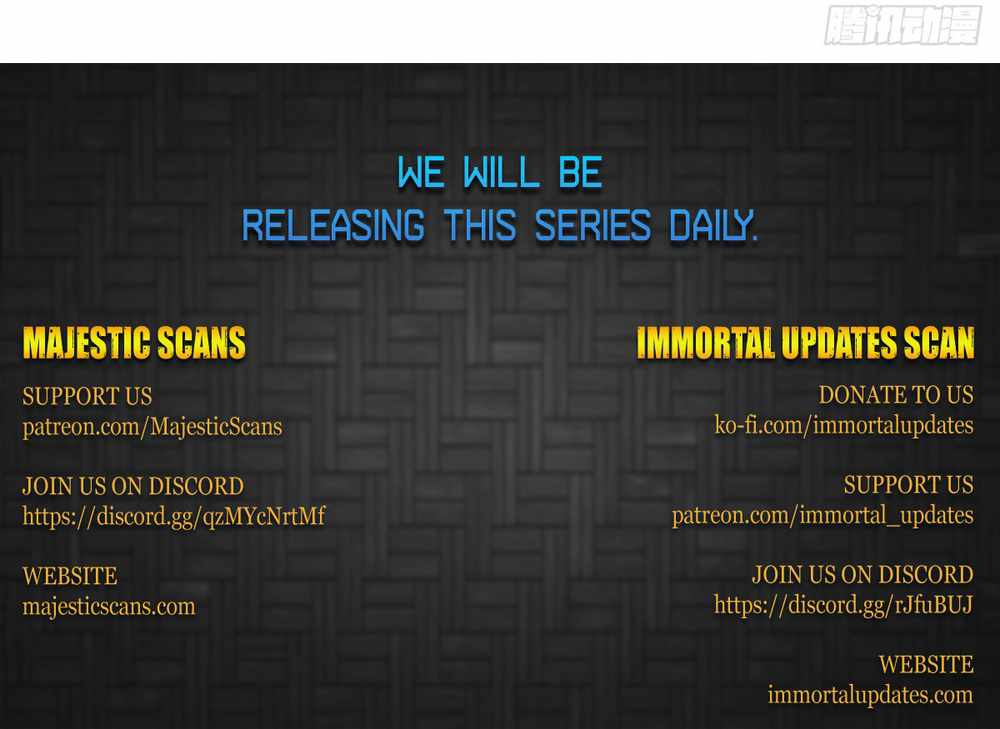 腾讯动漫

WE WILL BE
RELEASING THIS SERIES DAILY.

MAJESTIC SCANS

SUPPORT US
patreon.com/MajesticScans

JOIN US ON DISCORD
https://discord.gg/qzMYcNrtMf

WEBSITE
majesticscans.com

IMMORTAL UPDATES SCAN

DONATE TO US
ko-fi.com/immortalupdates

SUPPORT US
patreon.com/immortal_updates

JOIN US ON DISCORD
https://discord.gg/rJfuBUJ

WEBSITE
immortalupdates.com